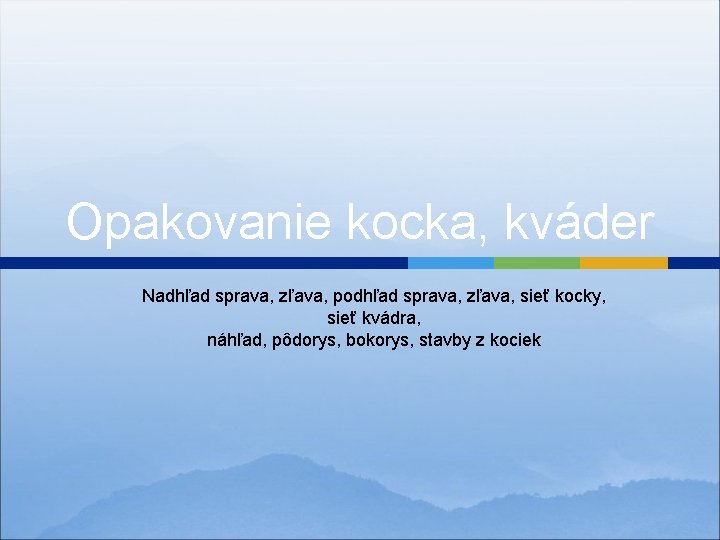 Opakovanie kocka, kváder

Nadhľad sprava, zľava, podhľad sprava, zľava, sieť kocky, sieť kvádra,
náhľad, pôdorys, bokorys, stavby z kociek